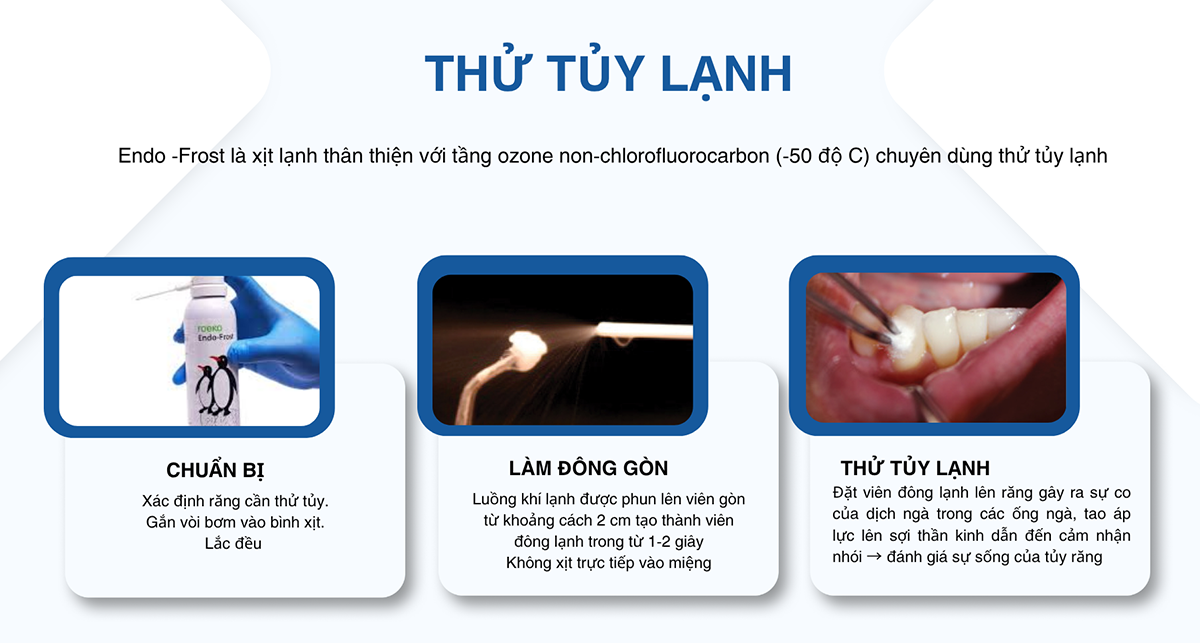 THỬ TỦY LẠNH

Endo -Frost là xịt lạnh thân thiện với tầng ozone non-chlorofluorocarbon (-50 độ C) chuyên dùng thử tủy lạnh

roeko
Endo-Frost

CHUẨN BỊ
Xác định răng cần thử tủy.
Gắn vòi bơm vào bình xịt.
Lắc đều

LÀM ĐÔNG GÒN
Luồng khí lạnh được phun lên viên gòn từ khoảng cách 2 cm tạo thành viên đông lạnh trong từ 1-2 giây
Không xịt trực tiếp vào miệng

THỬ TỦY LẠNH
Đặt viên đông lạnh lên răng gây ra sự co của dịch ngà trong các ống ngà, tao áp lực lên sợi thần kinh dẫn đến cảm nhận nhói → đánh giá sự sống của tủy răng